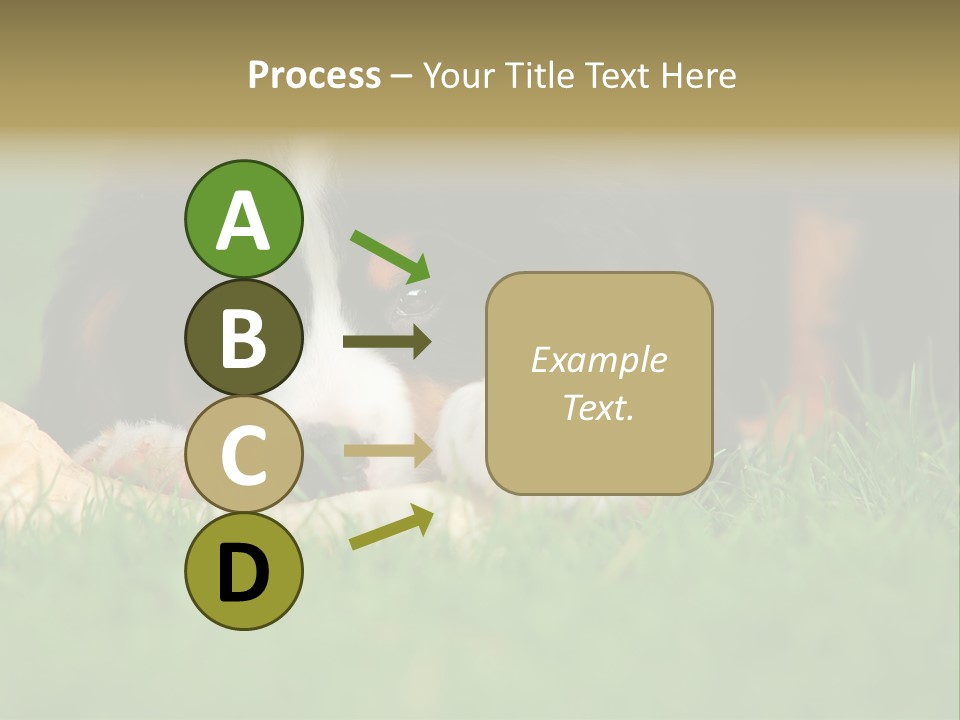 Process – Your Title Text Here

A
B
C
D

Example Text.